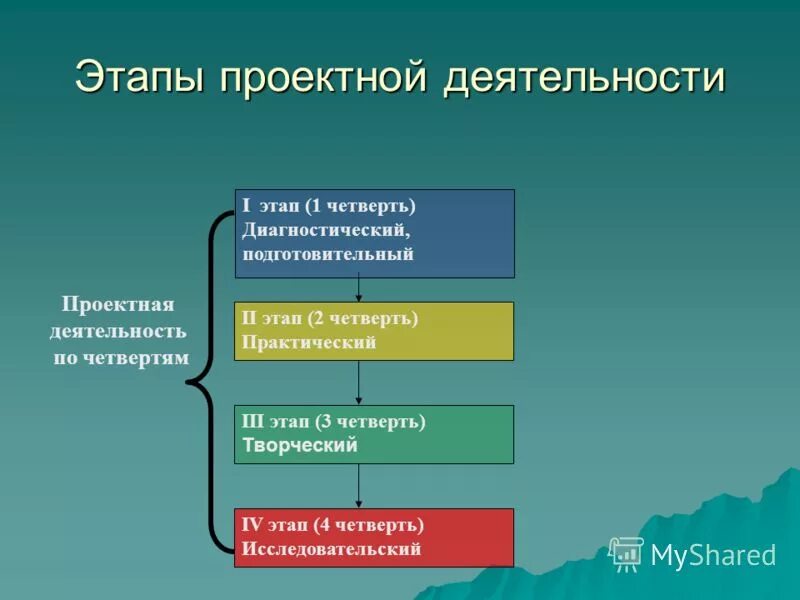 Этапы проектной деятельности

Проектная деятельность по четвертям

I этап (1 четверть) Диагностический, подготовительный

II этап (2 четверть) Практический

III этап (3 четверть) Творческий

IV этап (4 четверть) Исследовательский

MyShared